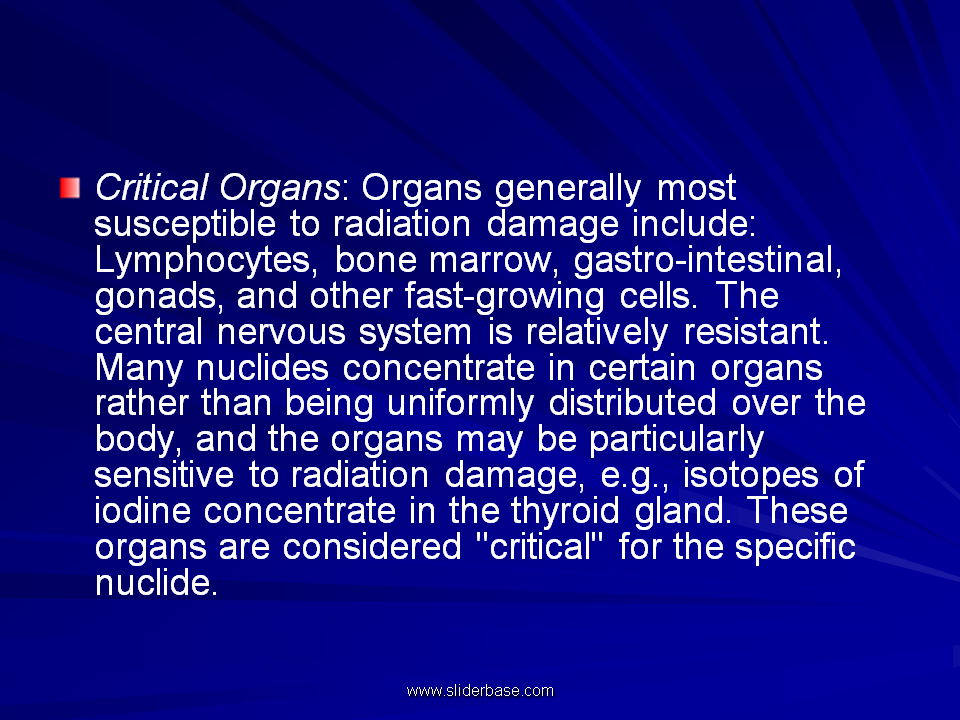 Critical Organs: Organs generally most susceptible to radiation damage include: Lymphocytes, bone marrow, gastro-intestinal, gonads, and other fast-growing cells. The central nervous system is relatively resistant. Many nuclides concentrate in certain organs rather than being uniformly distributed over the body, and the organs may be particularly sensitive to radiation damage, e.g., isotopes of iodine concentrate in the thyroid gland. These organs are considered "critical" for the specific nuclide.

www.sliderbase.com